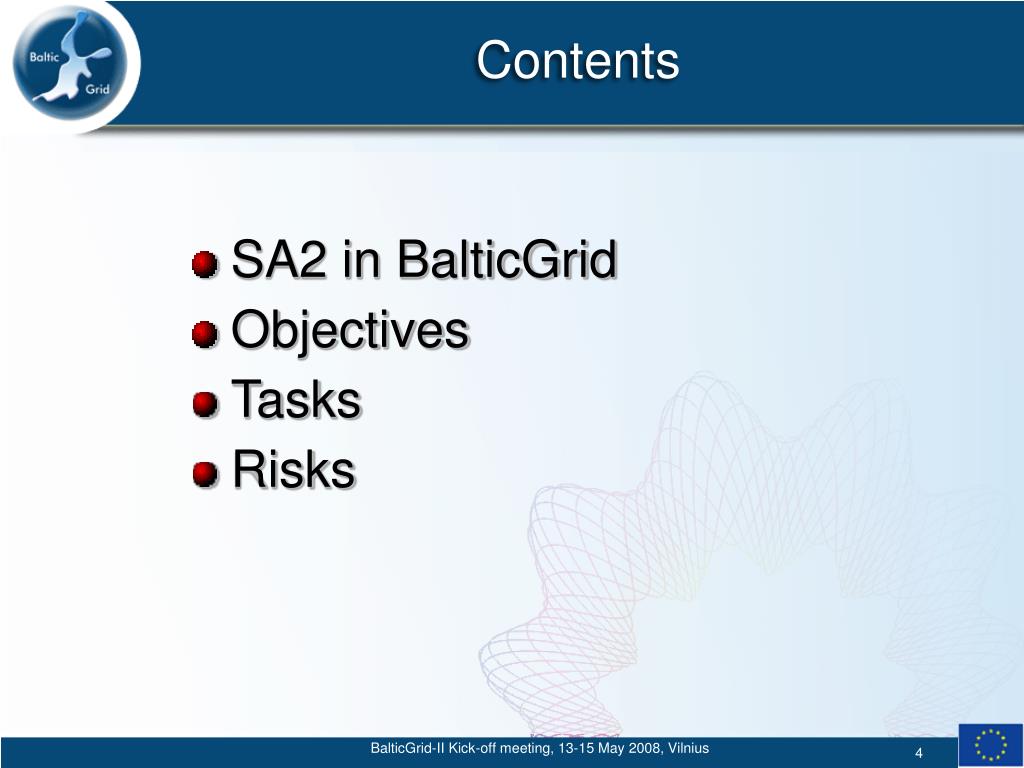 Baltic Grid

Contents

SA2 in BalticGrid
Objectives
Tasks
Risks

BalticGrid-II Kick-off meeting, 13-15 May 2008, Vilnius

4